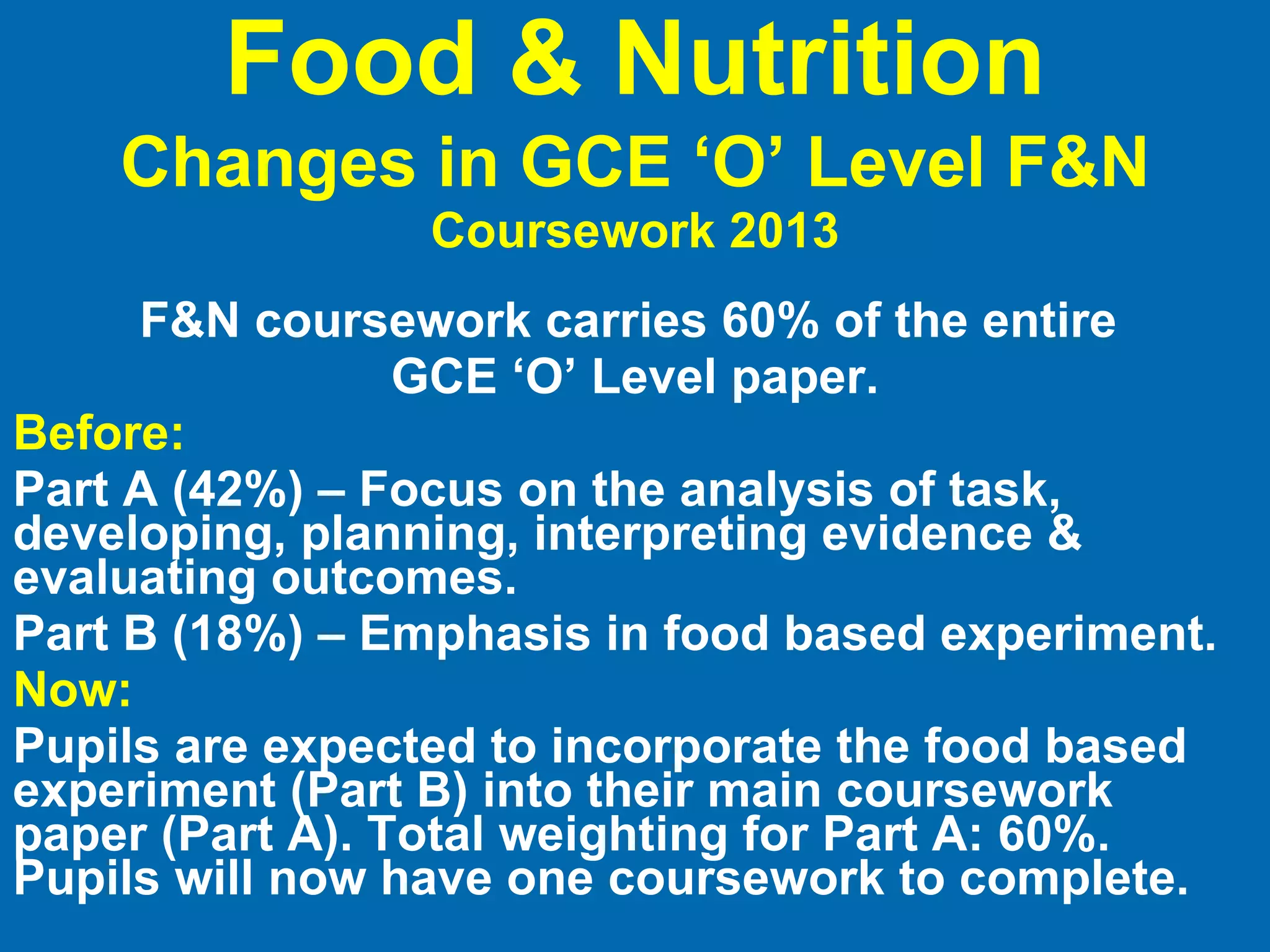 Food & Nutrition
Changes in GCE ‘O’ Level F&N
Coursework 2013

F&N coursework carries 60% of the entire GCE ‘O’ Level paper.

Before:

Part A (42%) – Focus on the analysis of task, developing, planning, interpreting evidence & evaluating outcomes.

Part B (18%) – Emphasis in food based experiment.

Now:

Pupils are expected to incorporate the food based experiment (Part B) into their main coursework paper (Part A). Total weighting for Part A: 60%. Pupils will now have one coursework to complete.